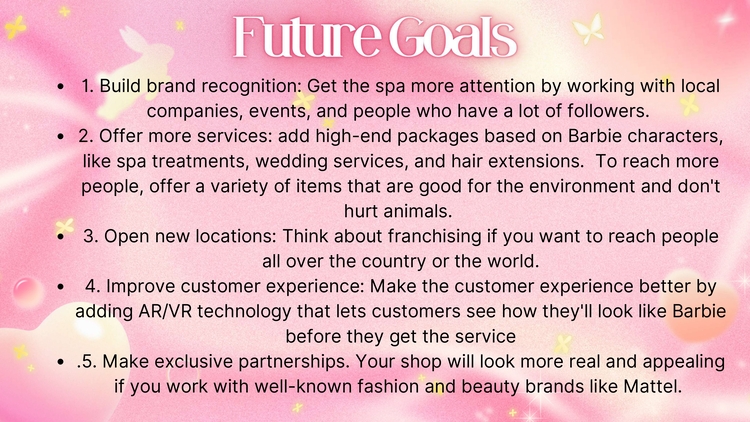 Future Goals

- 1. Build brand recognition: Get the spa more attention by working with local companies, events, and people who have a lot of followers.
- 2. Offer more services: add high-end packages based on Barbie characters, like spa treatments, wedding services, and hair extensions. To reach more people, offer a variety of items that are good for the environment and don't hurt animals.
- 3. Open new locations: Think about franchising if you want to reach people all over the country or the world.
- 4. Improve customer experience: Make the customer experience better by adding AR/VR technology that lets customers see how they'll look like Barbie before they get the service
- .5. Make exclusive partnerships. Your shop will look more real and appealing if you work with well-known fashion and beauty brands like Mattel.